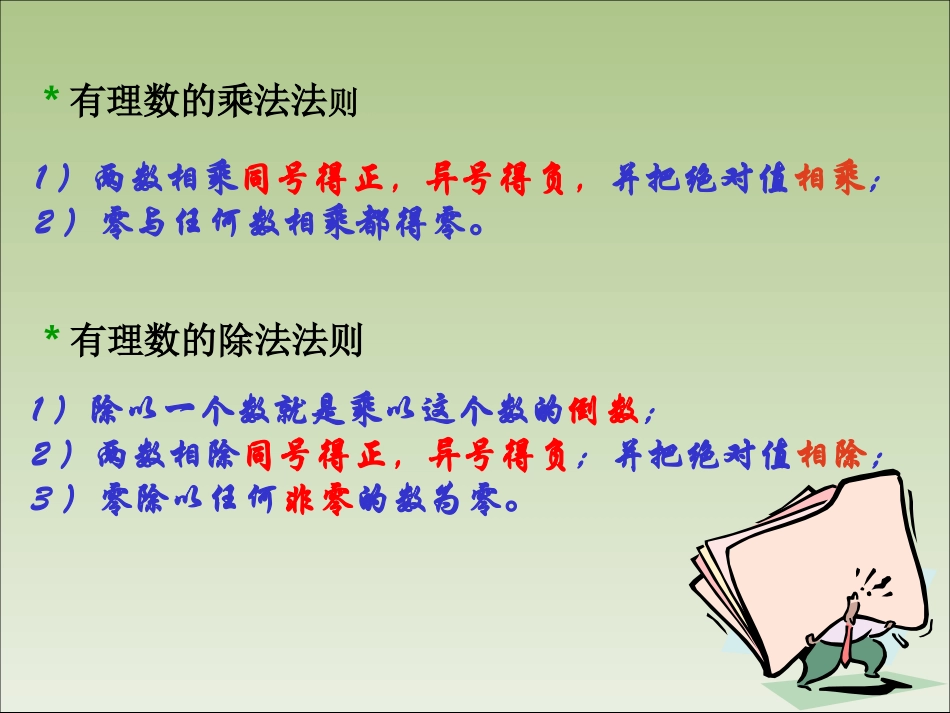 * 有理数的乘法法则

1）两数相乘同号得正，异号得负，并把绝对值相乘；
2）零与任何数相乘都得零。

* 有理数的除法法则

1）除以一个数就是乘以这个数的倒数；
2）两数相除同号得正，异号得负；并把绝对值相除；
3）零除以任何非零的数为零。